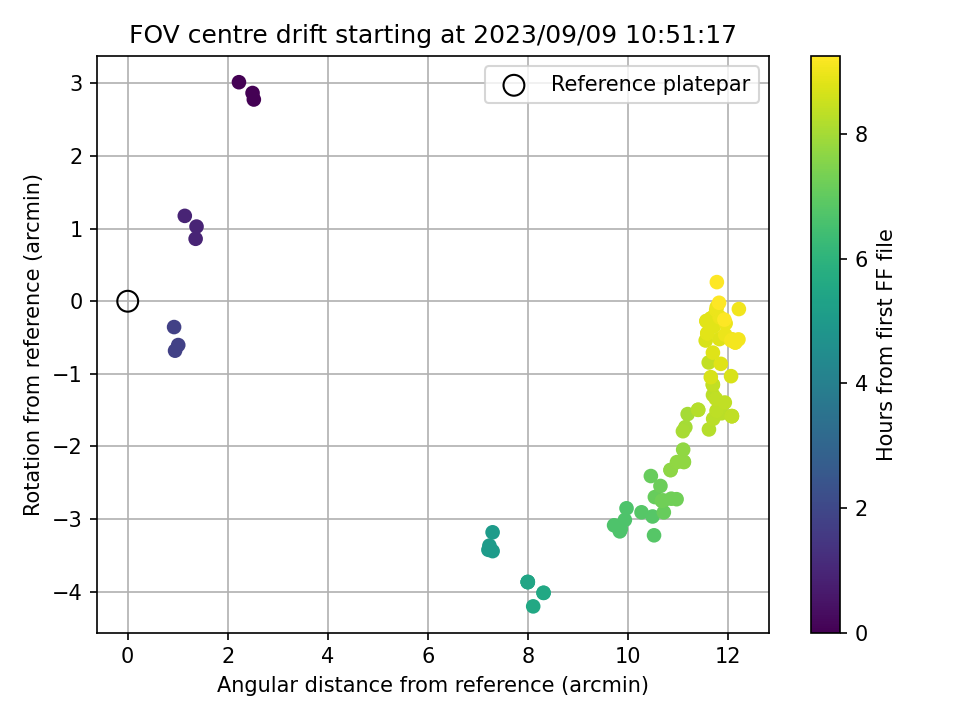 FOV centre drift starting at 2023/09/09 10:51:17

Reference platepar

Rotation from reference (arcmin)

3
2
1
0
−1
−2
−3
−4

0 2 4 6 8 10 12

Angular distance from reference (arcmin)

Hours from first FF file

8
6
4
2
0